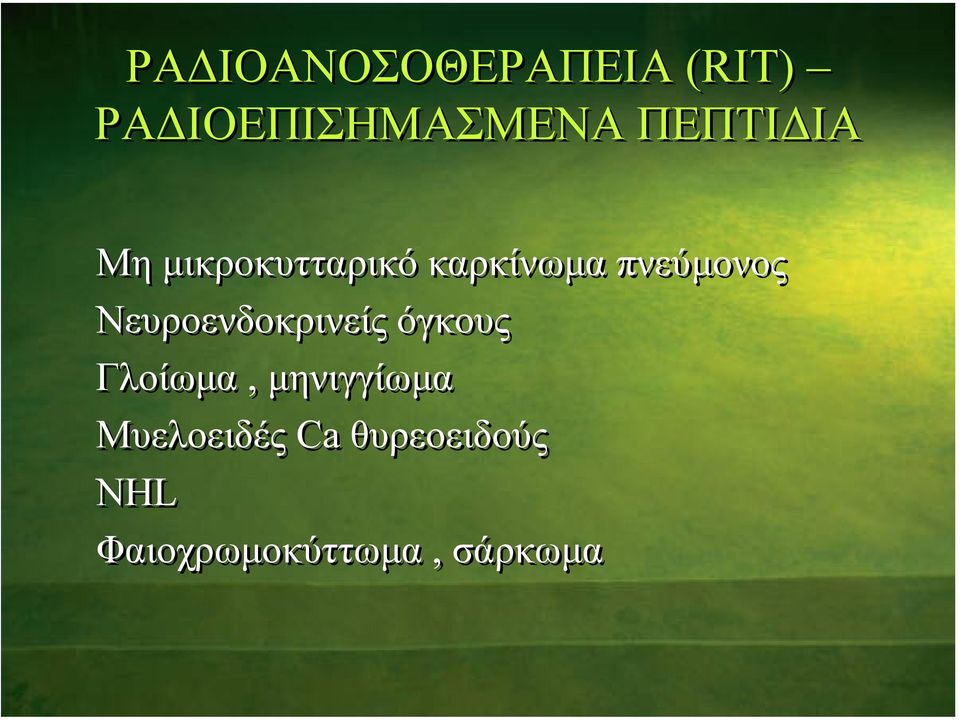 ΡΑΔΙΟΑΝΟΣΟΘΕΡΑΠΕΙΑ (RIT) – ΡΑΔΙΟΕΠΙΣΗΜΑΣΜΕΝΑ ΠΕΠΤΙΔΙΑ

Μη μικροκυτταρικό καρκίνωμα πνεύμονος

Νευροενδοκρινείς όγκους

Γλοίωμα , μηνιγγίωμα

Μυελοειδές Ca θυρεοειδούς

NHL

Φαιοχρωμοκύττωμα , σάρκωμα